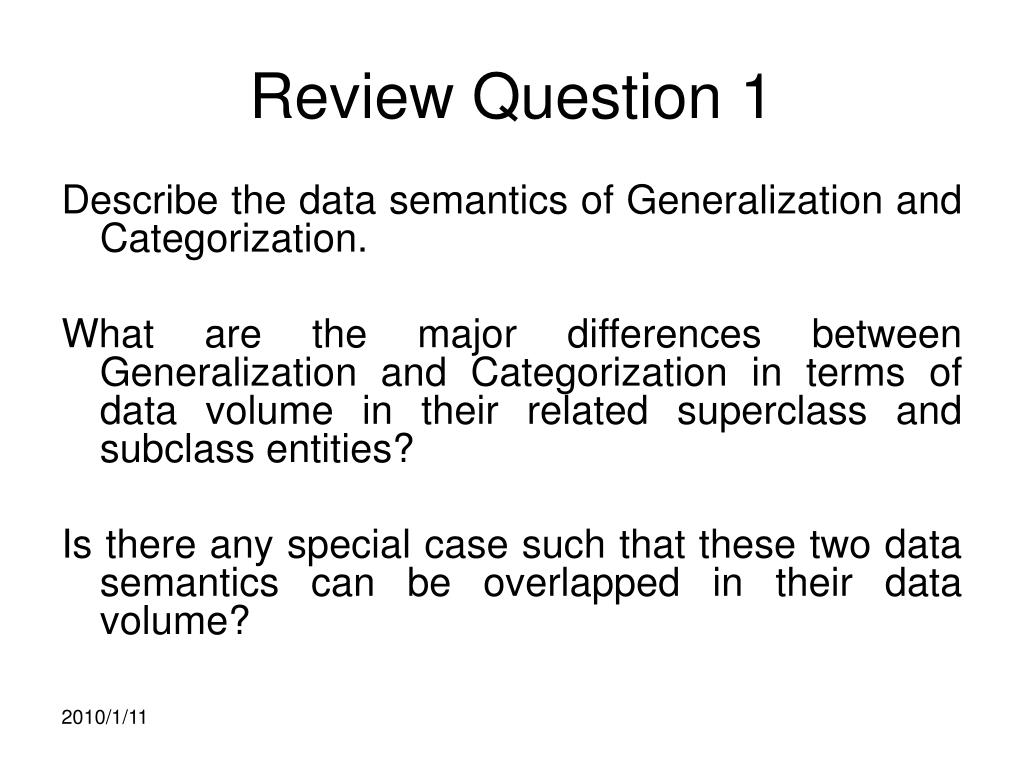 Review Question 1

Describe the data semantics of Generalization and Categorization.

What are the major differences between Generalization and Categorization in terms of data volume in their related superclass and subclass entities?

Is there any special case such that these two data semantics can be overlapped in their data volume?

2010/1/11